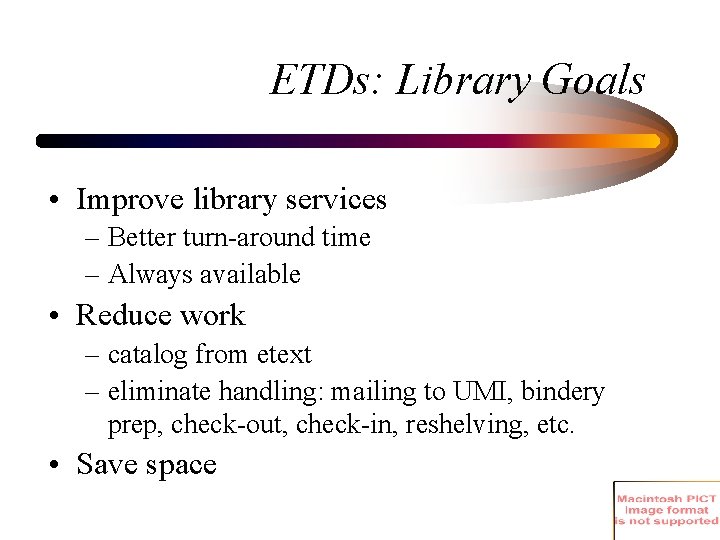 ETDs: Library Goals

• Improve library services
– Better turn-around time
– Always available
• Reduce work
– catalog from etext
– eliminate handling: mailing to UMI, bindery prep, check-out, check-in, reshelving, etc.
• Save space

Macintosh PICT
Image format
is not supported